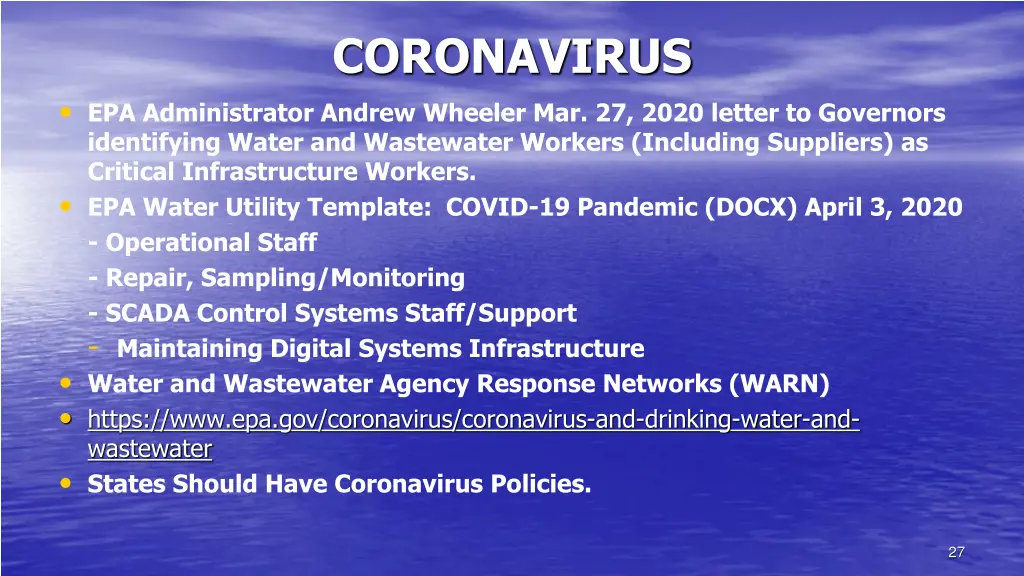 CORONAVIRUS

• EPA Administrator Andrew Wheeler Mar. 27, 2020 letter to Governors identifying Water and Wastewater Workers (Including Suppliers) as Critical Infrastructure Workers.
• EPA Water Utility Template: COVID-19 Pandemic (DOCX) April 3, 2020
- Operational Staff
- Repair, Sampling/Monitoring
- SCADA Control Systems Staff/Support
- Maintaining Digital Systems Infrastructure
• Water and Wastewater Agency Response Networks (WARN)
• https://www.epa.gov/coronavirus/coronavirus-and-drinking-water-and-wastewater
• States Should Have Coronavirus Policies.

27